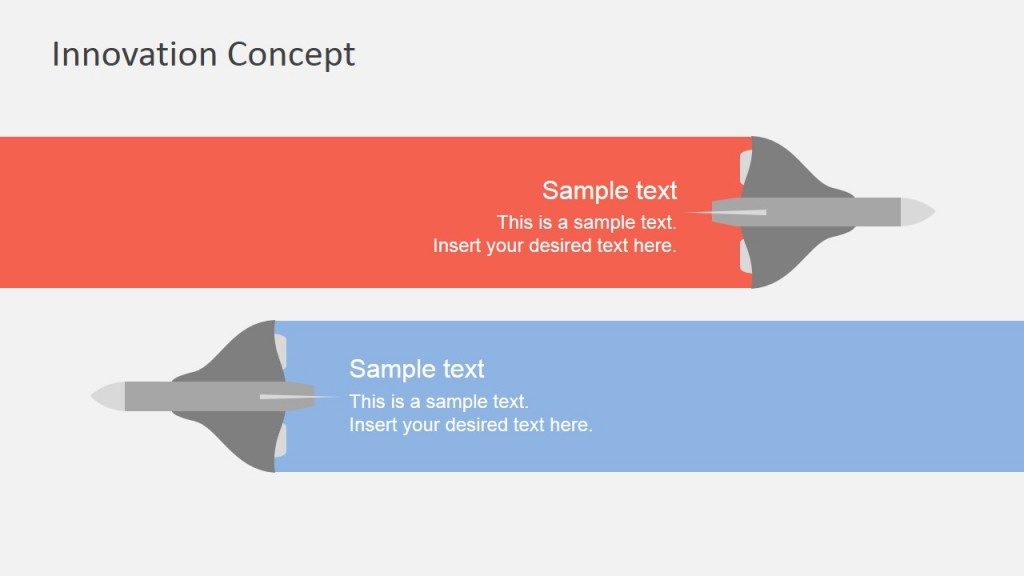 Innovation Concept

Sample text
This is a sample text.
Insert your desired text here.

Sample text
This is a sample text.
Insert your desired text here.